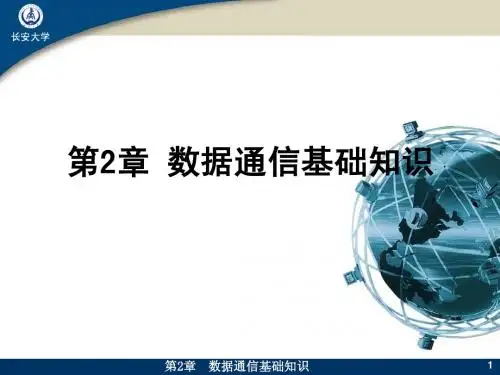 长安大学

第2章 数据通信基础知识

第2章 数据通信基础知识

1